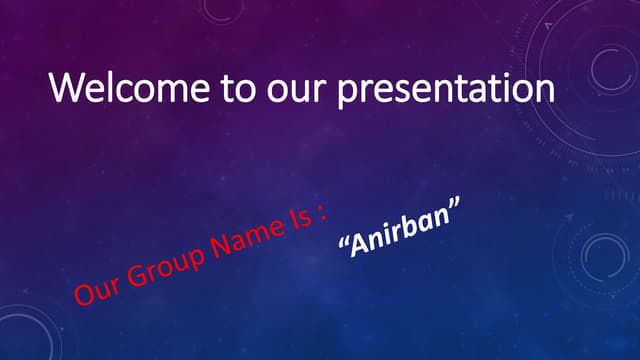 Welcome to our presentation

Our Group Name Is :

“Anirban”